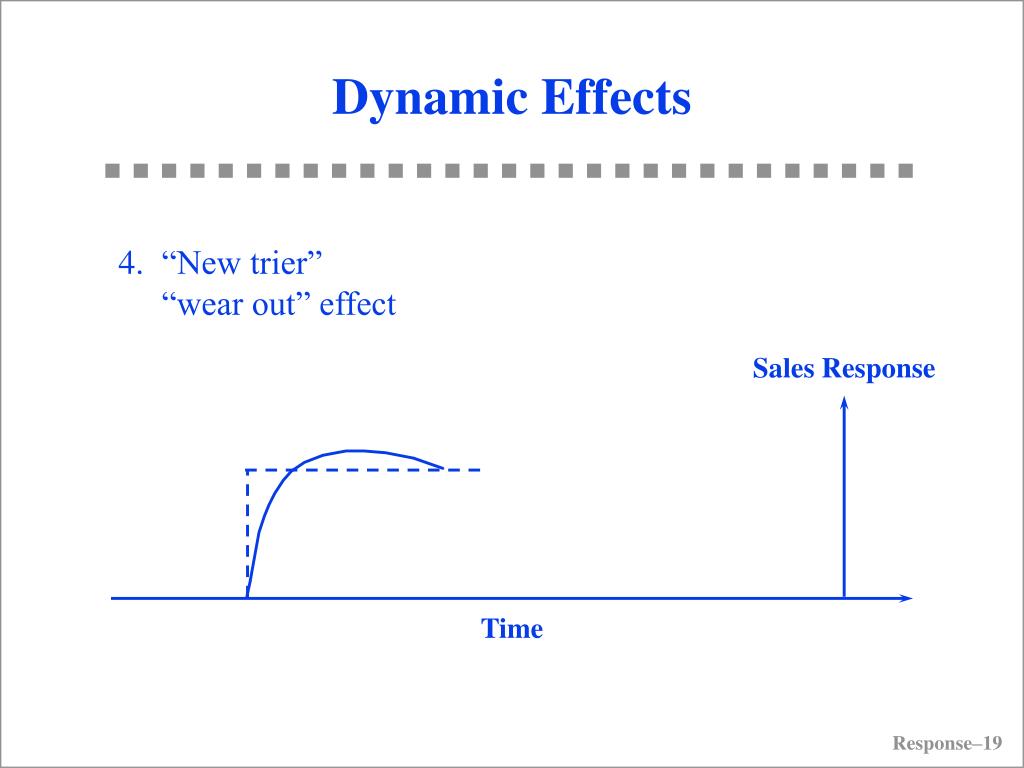 Dynamic Effects

4. “New trier”
“wear out” effect

Sales Response

Time

Response–19